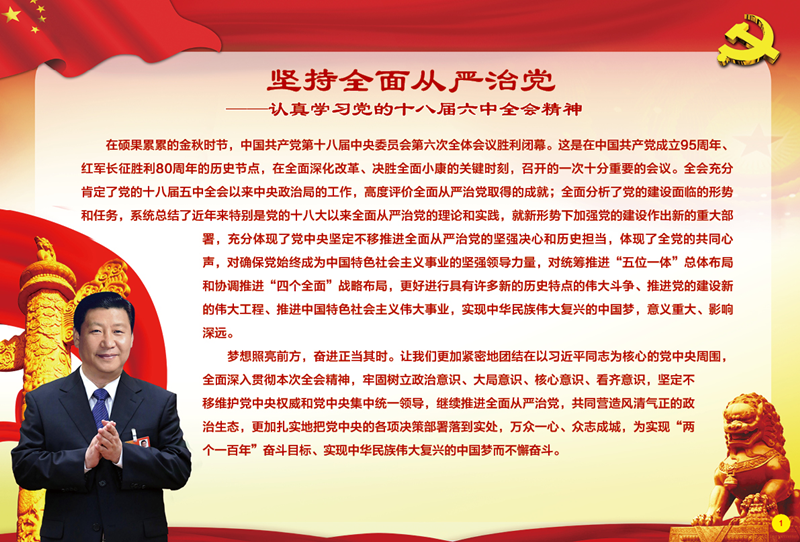 坚持全面从严治党

——认真学习党的十八届六中全会精神

在硕果累累的金秋时节，中国共产党第十八届中央委员会第六次全体会议胜利闭幕。这是在中国共产党成立95周年、红军长征胜利80周年的历史节点，在全面深化改革、决胜全面小康的关键时刻，召开的一次十分重要的会议。全会充分肯定了党的十八届五中全会以来中央政治局的工作，高度评价全面从严治党取得的成就；全面分析了党的建设面临的形势和任务，系统总结了近年来特别是党的十八大以来全面从严治党的理论和实践，就新形势下加强党的建设作出新的重大部署，充分体现了党中央坚定不移推进全面从严治党的坚强决心和历史担当，体现了全党的共同心声，对确保党始终成为中国特色社会主义事业的坚强领导力量，对统筹推进“五位一体”总体布局和协调推进“四个全面”战略布局，更好进行具有许多新的历史特点的伟大斗争、推进党的建设新的伟大工程、推进中国特色社会主义伟大事业，实现中华民族伟大复兴的中国梦，意义重大、影响深远。

梦想照亮前方，奋进正当其时。让我们更加紧密地团结在以习近平同志为核心的党中央周围，全面深入贯彻本次全会精神，牢固树立政治意识、大局意识、核心意识、看齐意识，坚定不移维护党中央权威和党中央集中统一领导，继续推进全面从严治党，共同营造风清气正的政治生态，更加扎实地把党中央的各项决策部署落到实处，万众一心、众志成城，为实现“两个一百年”奋斗目标、实现中华民族伟大复兴的中国梦而不懈奋斗。

1